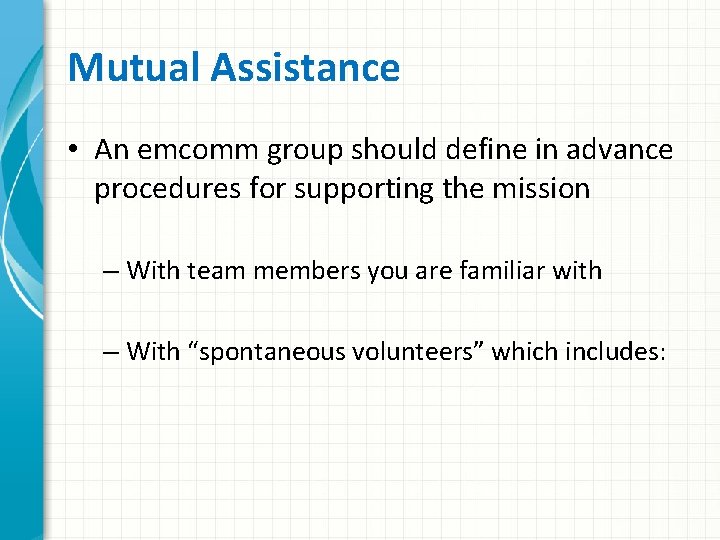 Mutual Assistance

• An emcomm group should define in advance procedures for supporting the mission

– With team members you are familiar with

– With “spontaneous volunteers” which includes: